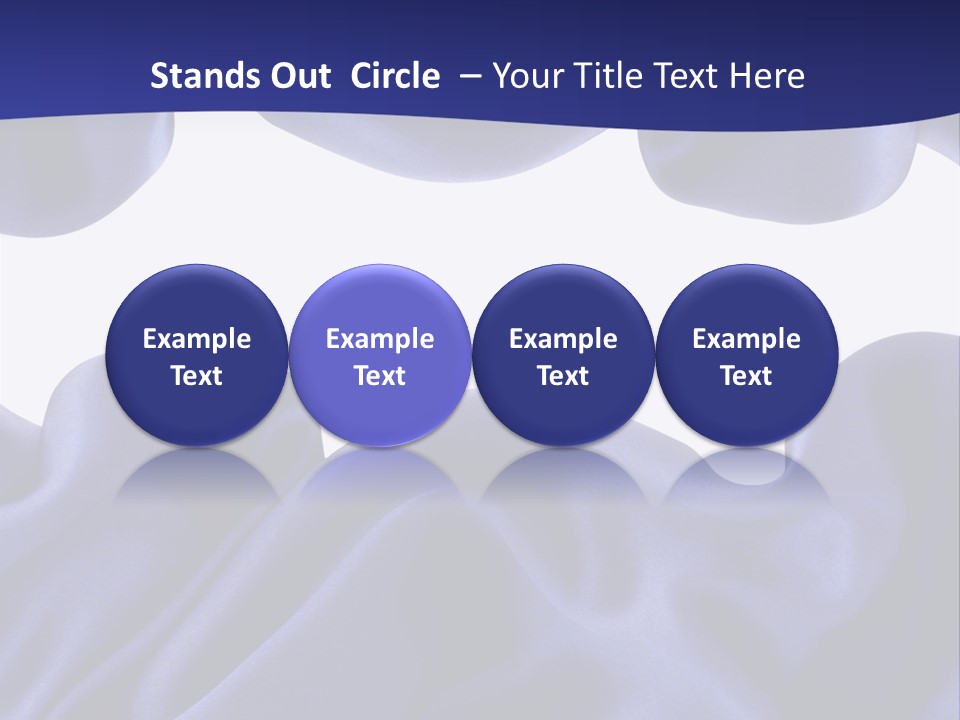 Stands Out Circle – Your Title Text Here

Example Text

Example Text

Example Text

Example Text